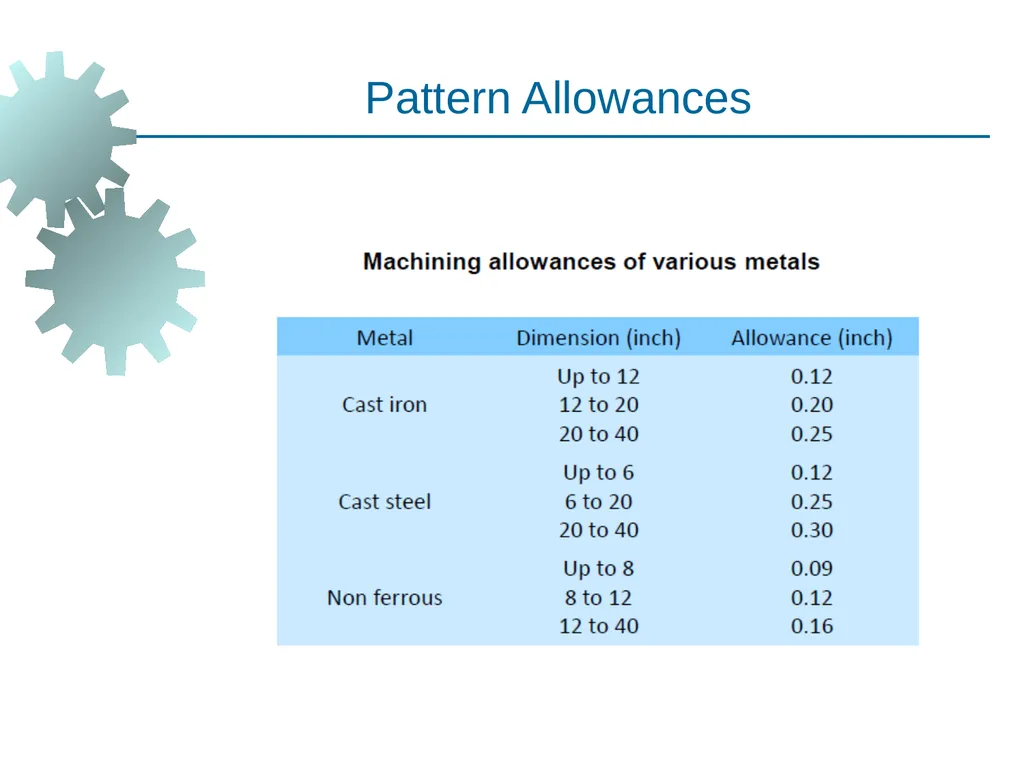 Pattern Allowances

Machining allowances of various metals

| Metal | Dimension (inch) | Allowance (inch) |
|---|---|---|
| Cast iron | Up to 12 | 0.12 |
| | 12 to 20 | 0.20 |
| | 20 to 40 | 0.25 |
| Cast steel | Up to 6 | 0.12 |
| | 6 to 20 | 0.25 |
| | 20 to 40 | 0.30 |
| Non ferrous | Up to 8 | 0.09 |
| | 8 to 12 | 0.12 |
| | 12 to 40 | 0.16 |